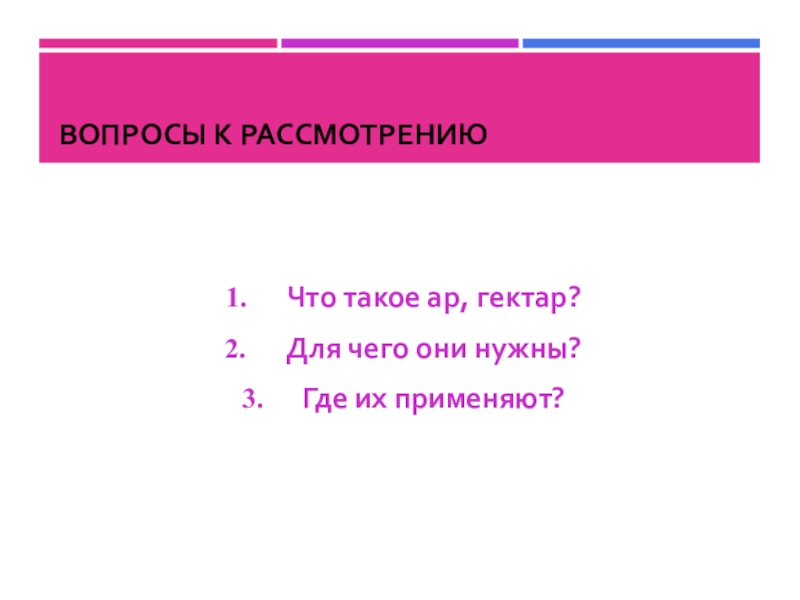 ВОПРОСЫ К РАССМОТРЕНИЮ

1. Что такое ар, гектар?
2. Для чего они нужны?
3. Где их применяют?